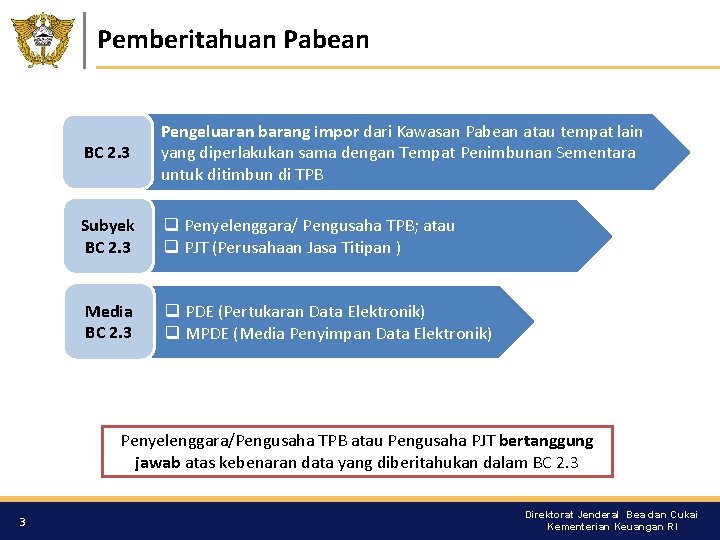 Pemberitahuan Pabean

BC 2.3

Pengeluaran barang impor dari Kawasan Pabean atau tempat lain yang diperlakukan sama dengan Tempat Penimbunan Sementara untuk ditimbun di TPB

Subyek BC 2.3

❑ Penyelenggara/ Pengusaha TPB; atau
❑ PJT (Perusahaan Jasa Titipan )

Media BC 2.3

❑ PDE (Pertukaran Data Elektronik)
❑ MPDE (Media Penyimpan Data Elektronik)

Penyelenggara/Pengusaha TPB atau Pengusaha PJT bertanggung jawab atas kebenaran data yang diberitahukan dalam BC 2.3

3

Direktorat Jenderal Bea dan Cukai
Kementerian Keuangan RI